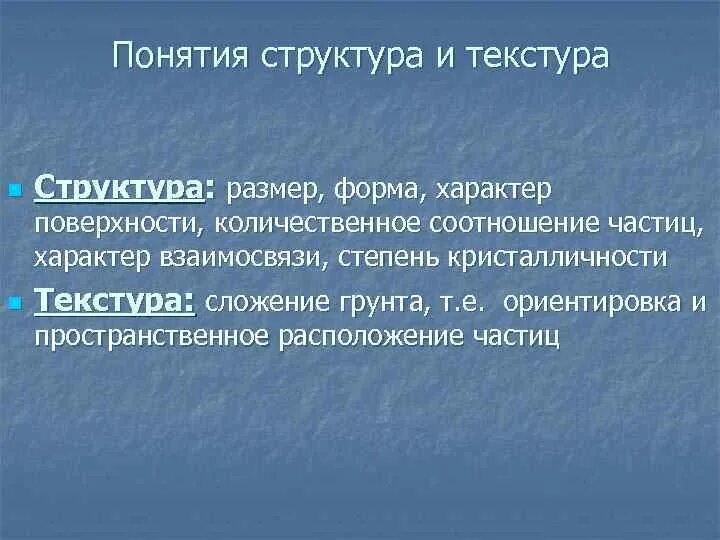 Понятия структура и текстура

Структура: размер, форма, характер поверхности, количественное соотношение частиц, характер взаимосвязи, степень кристалличности

Текстура: сложение грунта, т.е. ориентировка и пространственное расположение частиц